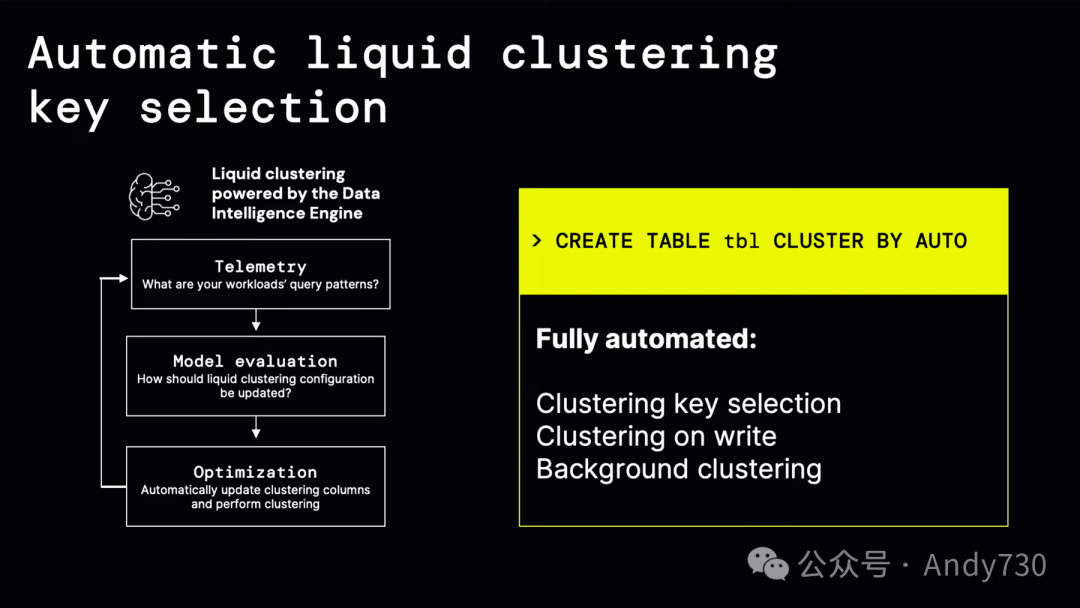 Automatic liquid clustering key selection

Liquid clustering powered by the Data Intelligence Engine

Telemetry
What are your workloads' query patterns?

Model evaluation
How should liquid clustering configuration be updated?

Optimization
Automatically update clustering columns and perform clustering

> CREATE TABLE tbl CLUSTER BY AUTO

Fully automated:

Clustering key selection
Clustering on write
Background clustering

公众号 · Andy730